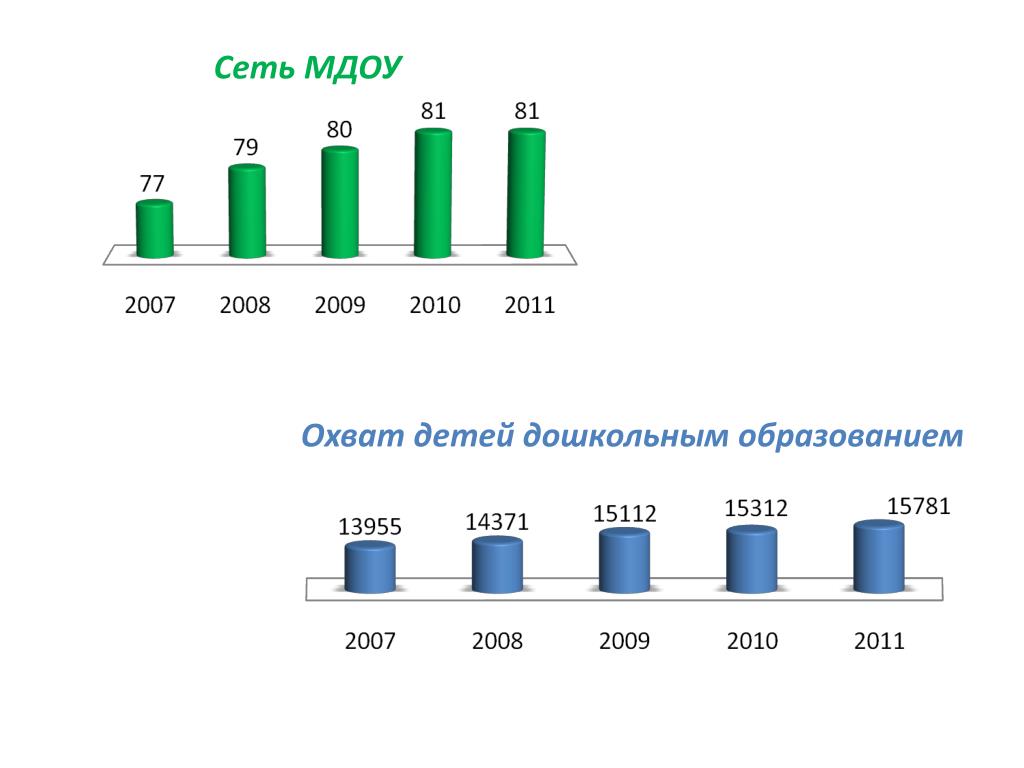 Сеть МДОУ

77
79
80
81
81

2007
2008
2009
2010
2011

Охват детей дошкольным образованием

13955
14371
15112
15312
15781

2007
2008
2009
2010
2011